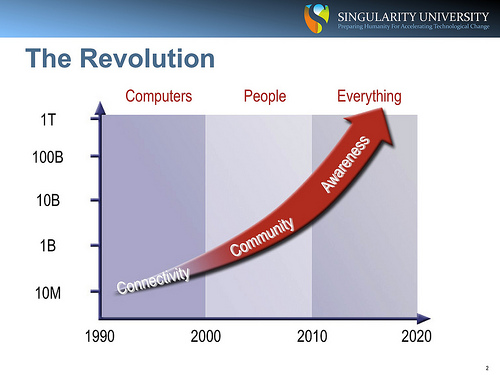 SINGULARITY UNIVERSITY
Preparing Humanity For Accelerating Technological Change

The Revolution

Computers People Everything

1T
100B
10B
1B
10M

Connectivity
Community
Awareness

1990 2000 2010 2020

2